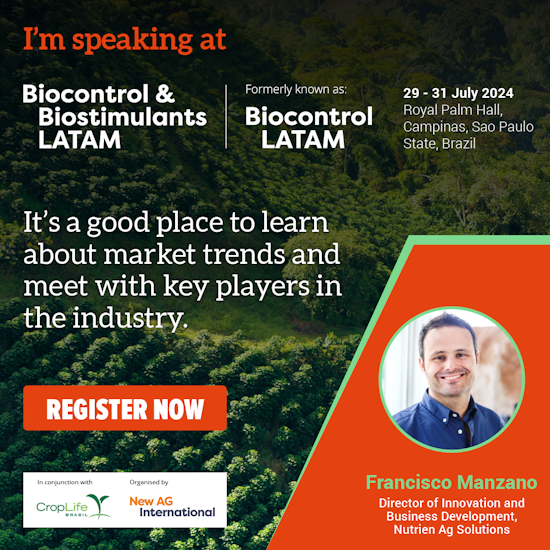 I'm speaking at

Biocontrol & Biostimulants LATAM

Formerly known as:
Biocontrol LATAM

29 - 31 July 2024
Royal Palm Hall, Campinas, Sao Paulo State, Brazil

It's a good place to learn about market trends and meet with key players in the industry.

REGISTER NOW

In conjunction with
CropLife BRASIL

Organised by
New AG International

Francisco Manzano
Director of Innovation and Business Development, Nutrien Ag Solutions